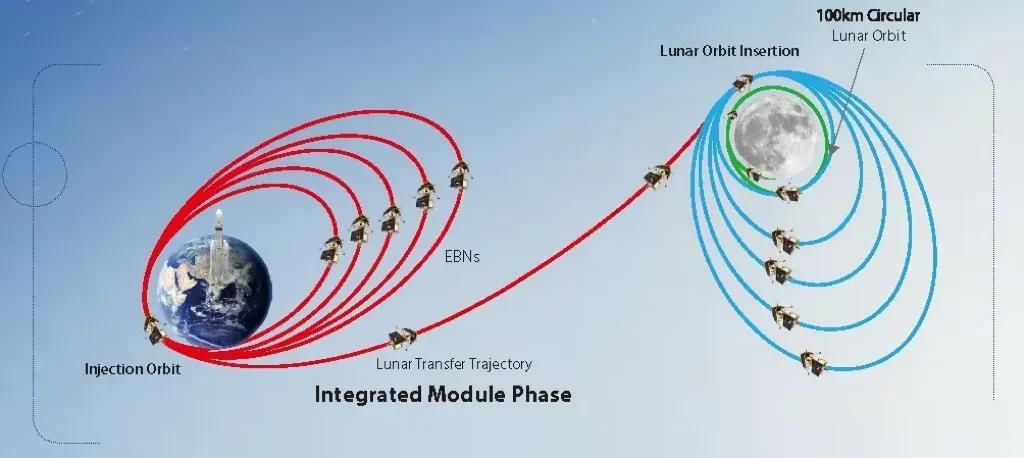 100km Circular
Lunar Orbit

Lunar Orbit Insertion

EBNs

Injection Orbit

Lunar Transfer Trajectory

Integrated Module Phase